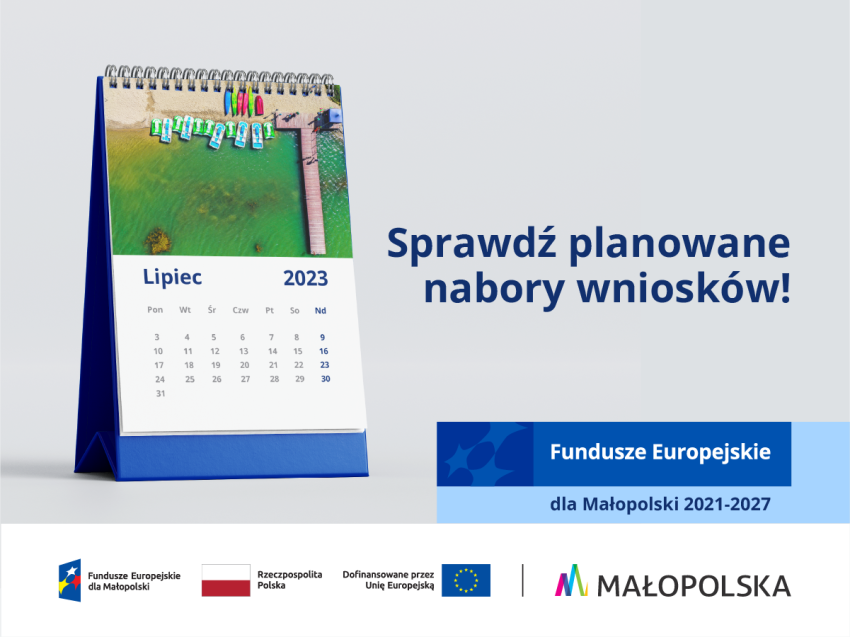 Lipiec 2023

| Pon | Wt | Śr | Czw | Pt | So | Nd |
|---|---|---|---|---|---|---|
| 3 | 4 | 5 | 6 | 7 | 8 | 9 |
| 10 | 11 | 12 | 13 | 14 | 15 | 16 |
| 17 | 18 | 19 | 20 | 21 | 22 | 23 |
| 24 | 25 | 26 | 27 | 28 | 29 | 30 |
| 31 | | | | | | |

Sprawdź planowane nabory wniosków!

Fundusze Europejskie
dla Małopolski 2021-2027

Fundusze Europejskie dla Małopolski

Rzeczpospolita Polska

Dofinansowane przez Unię Europejską

MAŁOPOLSKA